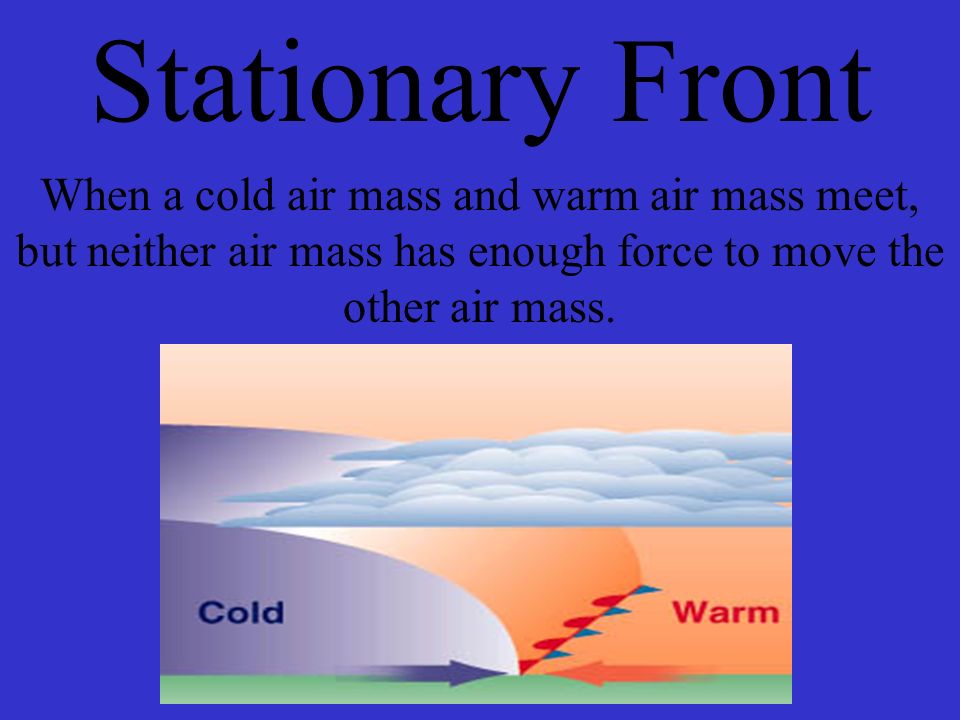 Stationary Front

When a cold air mass and warm air mass meet, but neither air mass has enough force to move the other air mass.

Cold

Warm